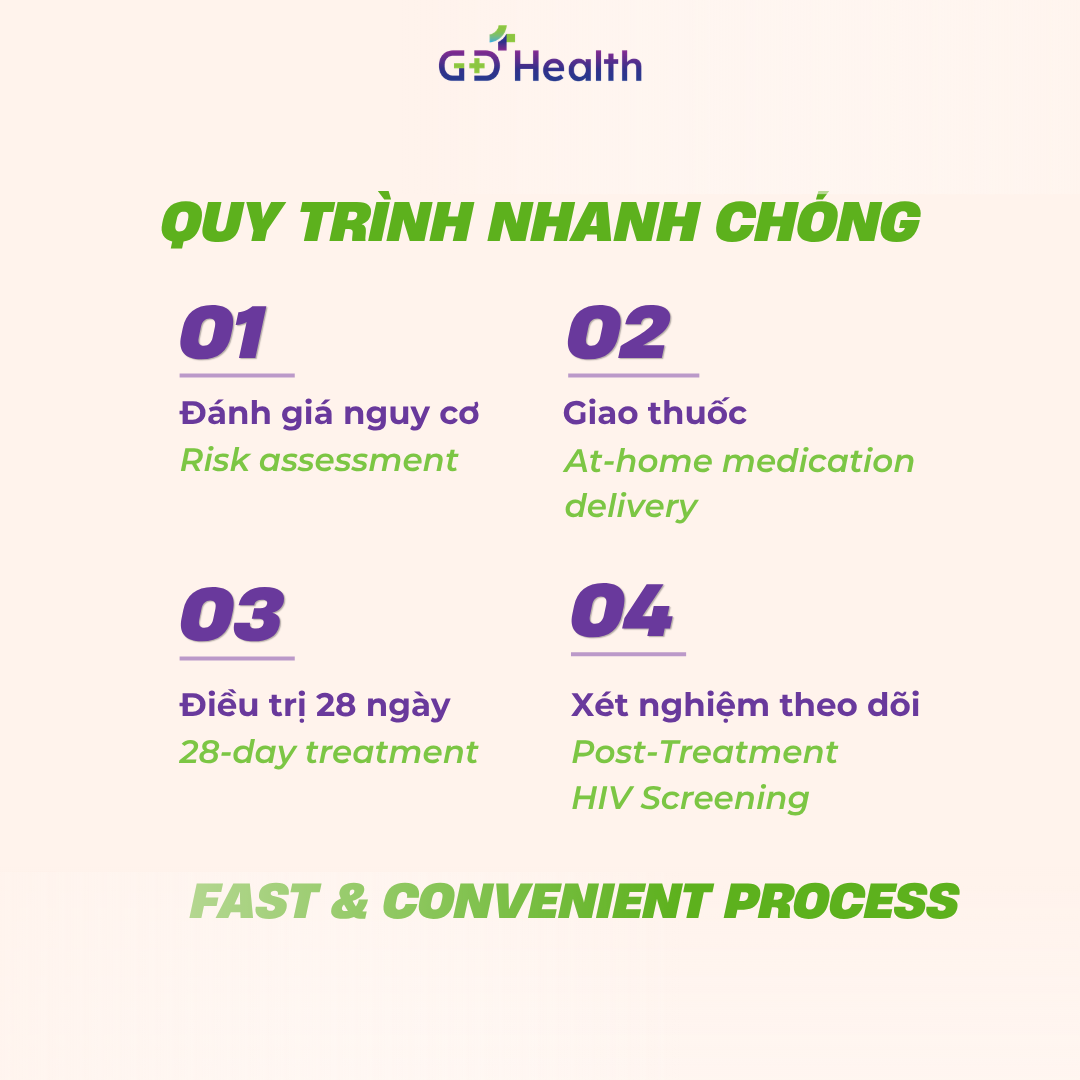 GD Health

QUY TRÌNH NHANH CHÓNG

01
Đánh giá nguy cơ
Risk assessment

02
Giao thuốc
At-home medication delivery

03
Điều trị 28 ngày
28-day treatment

04
Xét nghiệm theo dõi
Post-Treatment HIV Screening

FAST & CONVENIENT PROCESS